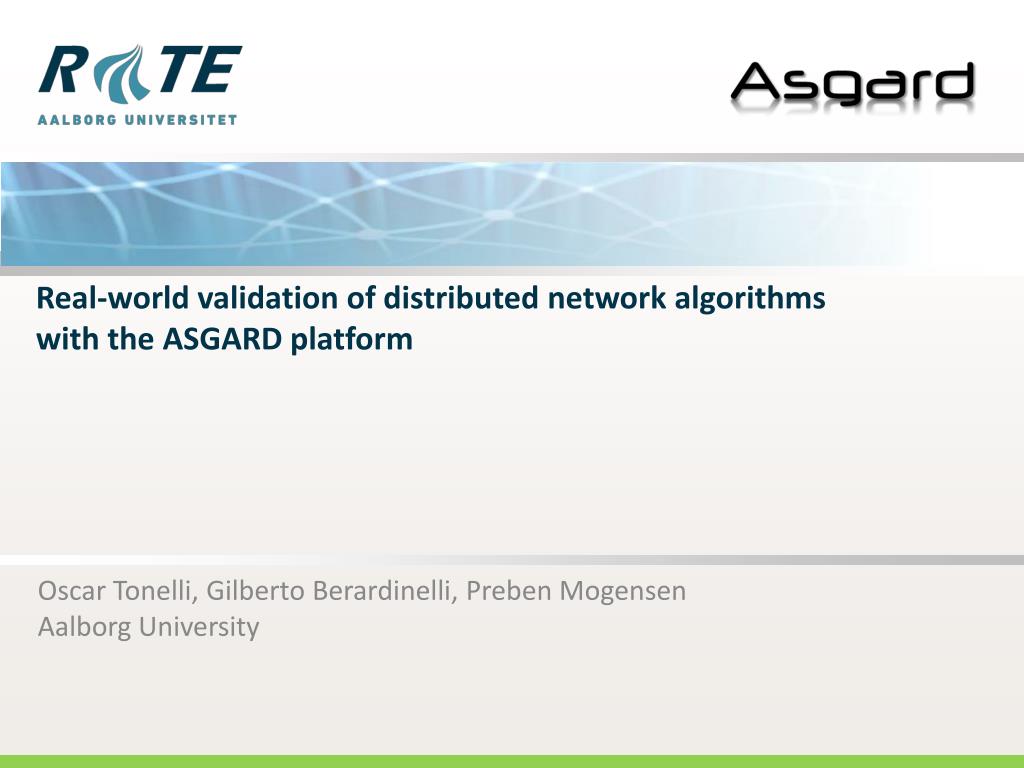 RATE
AALBORG UNIVERSITET

Asgard

Real-world validation of distributed network algorithms with the ASGARD platform

Oscar Tonelli, Gilberto Berardinelli, Preben Mogensen
Aalborg University